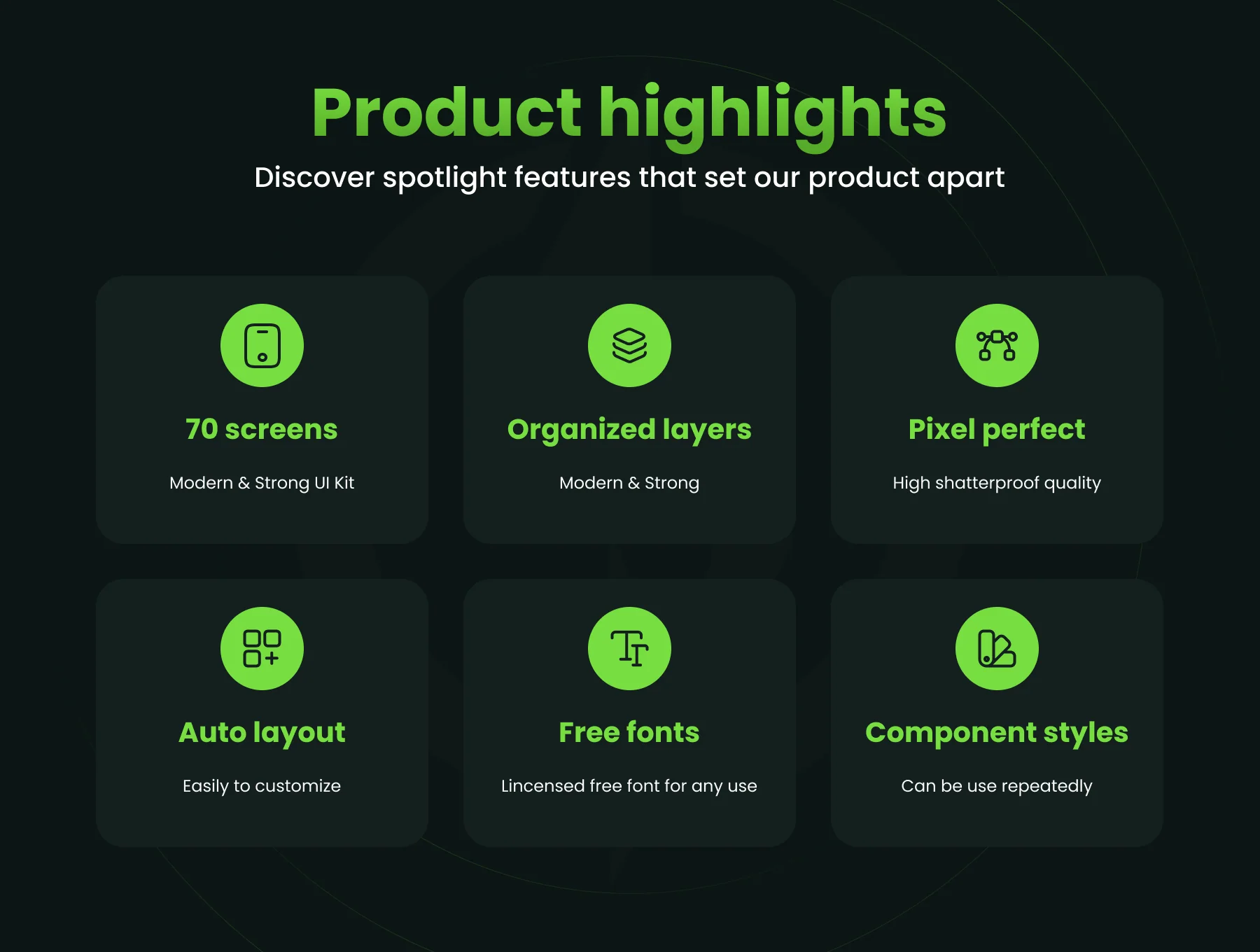 Product highlights

Discover spotlight features that set our product apart

70 screens

Modern & Strong UI Kit

Organized layers

Modern & Strong

Pixel perfect

High shatterproof quality

Auto layout

Easily to customize

Free fonts

Lincensed free font for any use

Component styles

Can be use repeatedly